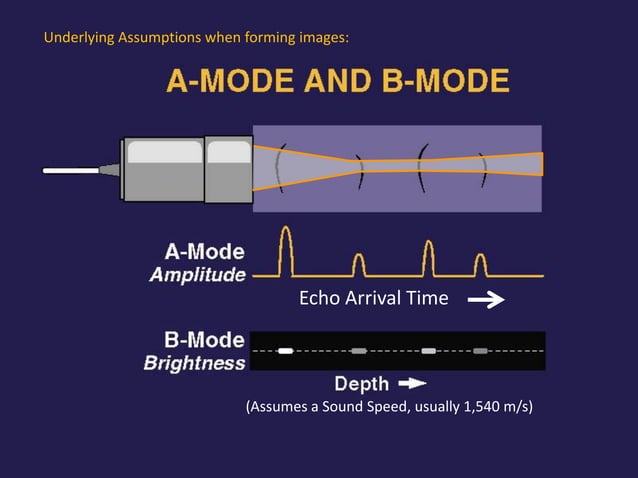 Underlying Assumptions when forming images:

A-MODE AND B-MODE

A-Mode
Amplitude

Echo Arrival Time

B-Mode
Brightness

Depth

(Assumes a Sound Speed, usually 1,540 m/s)